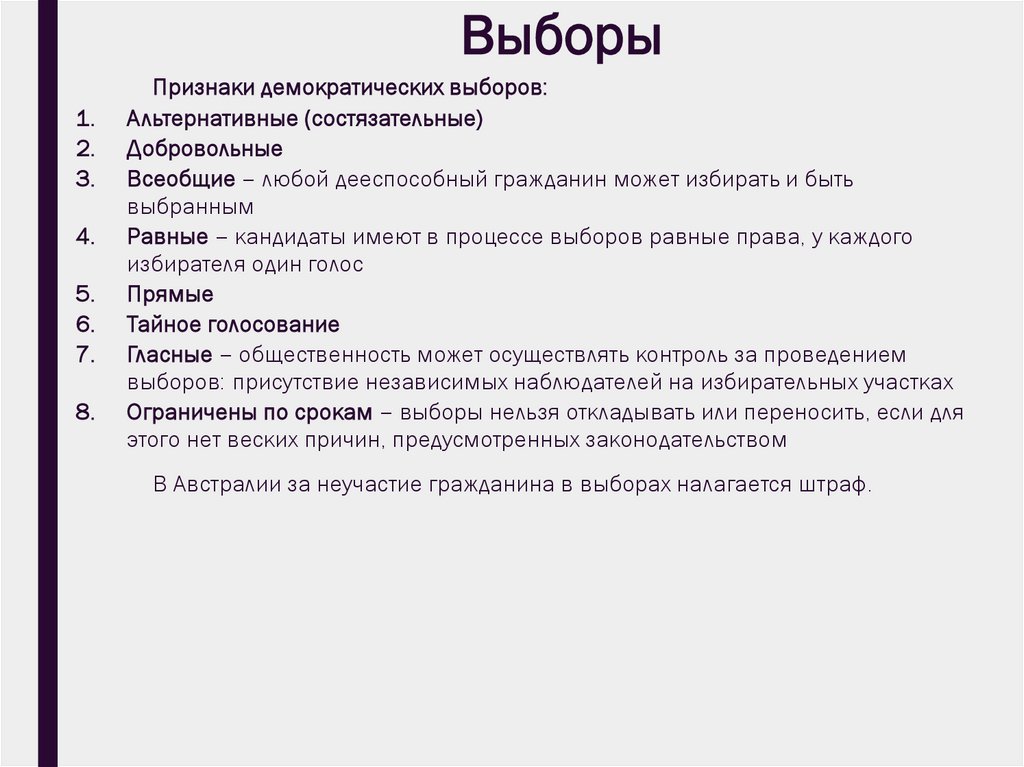 Выборы

Признаки демократических выборов:

1. Альтернативные (состязательные)
2. Добровольные
3. Всеобщие – любой дееспособный гражданин может избирать и быть выбранным
4. Равные – кандидаты имеют в процессе выборов равные права, у каждого избирателя один голос
5. Прямые
6. Тайное голосование
7. Гласные – общественность может осуществлять контроль за проведением выборов: присутствие независимых наблюдателей на избирательных участках
8. Ограничены по срокам – выборы нельзя откладывать или переносить, если для этого нет веских причин, предусмотренных законодательством

В Австралии за неучастие гражданина в выборах налагается штраф.